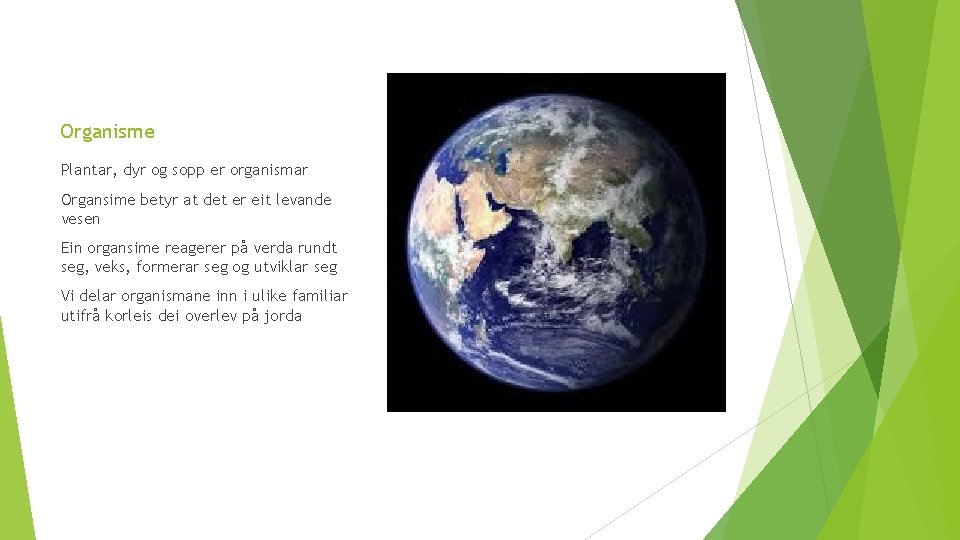 Organisme

Plantar, dyr og sopp er organismar

Organsime betyr at det er eit levande vesen

Ein organsime reagerer på verda rundt seg, veks, formerar seg og utviklar seg

Vi delar organismane inn i ulike familiar utifrå korleis dei overlev på jorda